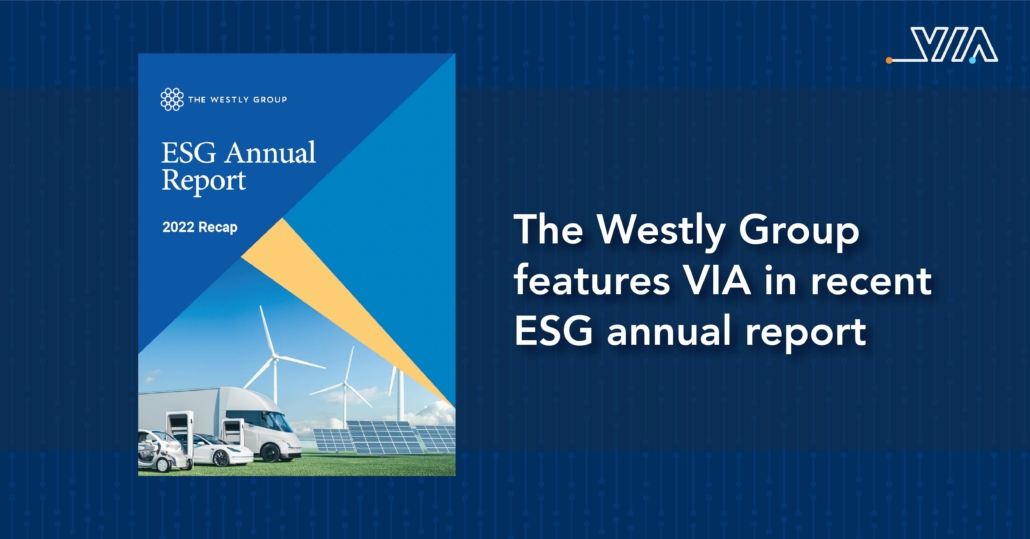 VIA

THE WESTLY GROUP

ESG Annual Report

2022 Recap

The Westly Group features VIA in recent ESG annual report